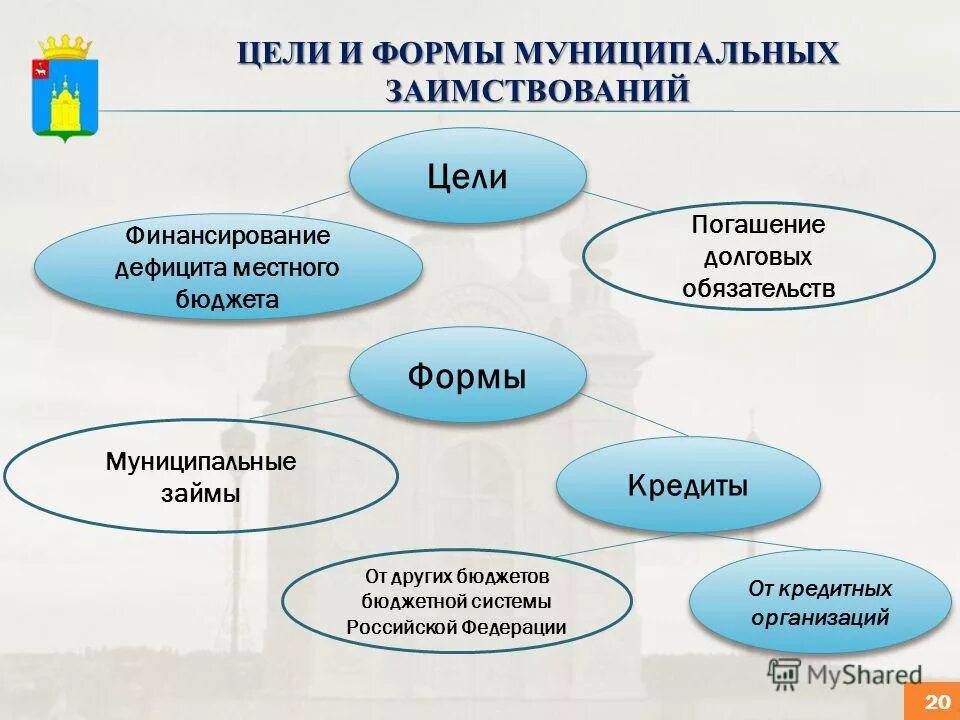 ЦЕЛИ И ФОРМЫ МУНИЦИПАЛЬНЫХ ЗАИМСТВОВАНИЙ

Цели

Финансирование дефицита местного бюджета

Погашение долговых обязательств

Формы

Муниципальные займы

Кредиты

От других бюджетов бюджетной системы Российской Федерации

От кредитных организаций

MyShared

20